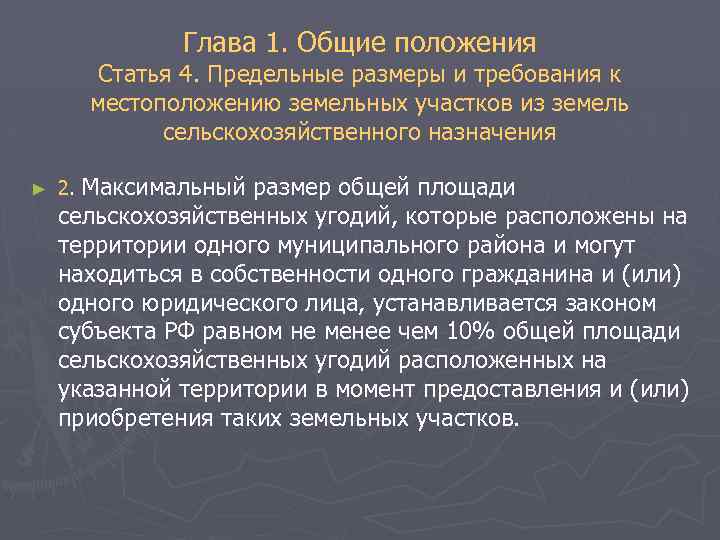 Глава 1. Общие положения
Статья 4. Предельные размеры и требования к местоположению земельных участков из земель сельскохозяйственного назначения

► 2. Максимальный размер общей площади сельскохозяйственных угодий, которые расположены на территории одного муниципального района и могут находиться в собственности одного гражданина и (или) одного юридического лица, устанавливается законом субъекта РФ равном не менее чем 10% общей площади сельскохозяйственных угодий расположенных на указанной территории в момент предоставления и (или) приобретения таких земельных участков.